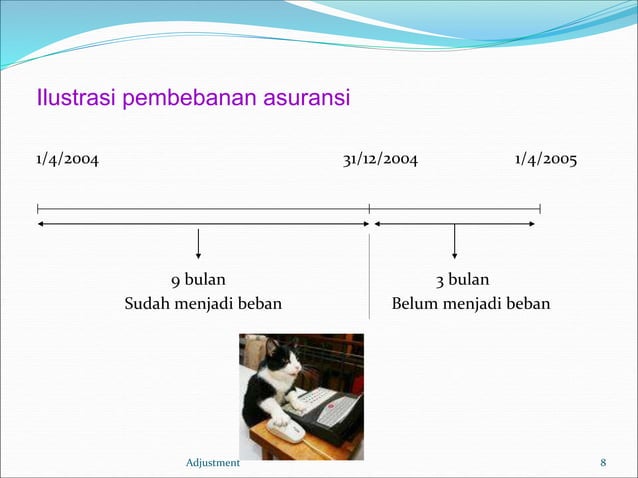 Ilustrasi pembebanan asuransi

1/4/2004

31/12/2004

1/4/2005

9 bulan
Sudah menjadi beban

3 bulan
Belum menjadi beban

Adjustment

8